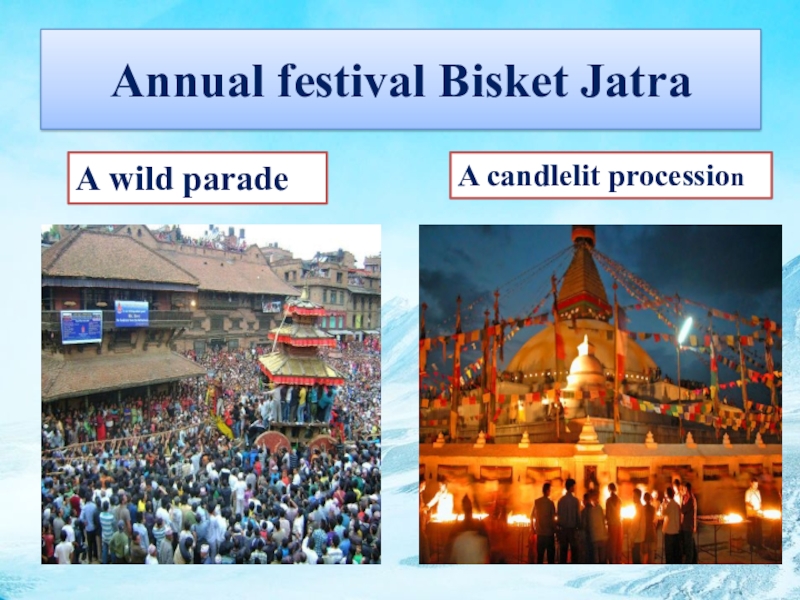 Annual festival Bisket Jatra

A wild parade

A candlelit procession